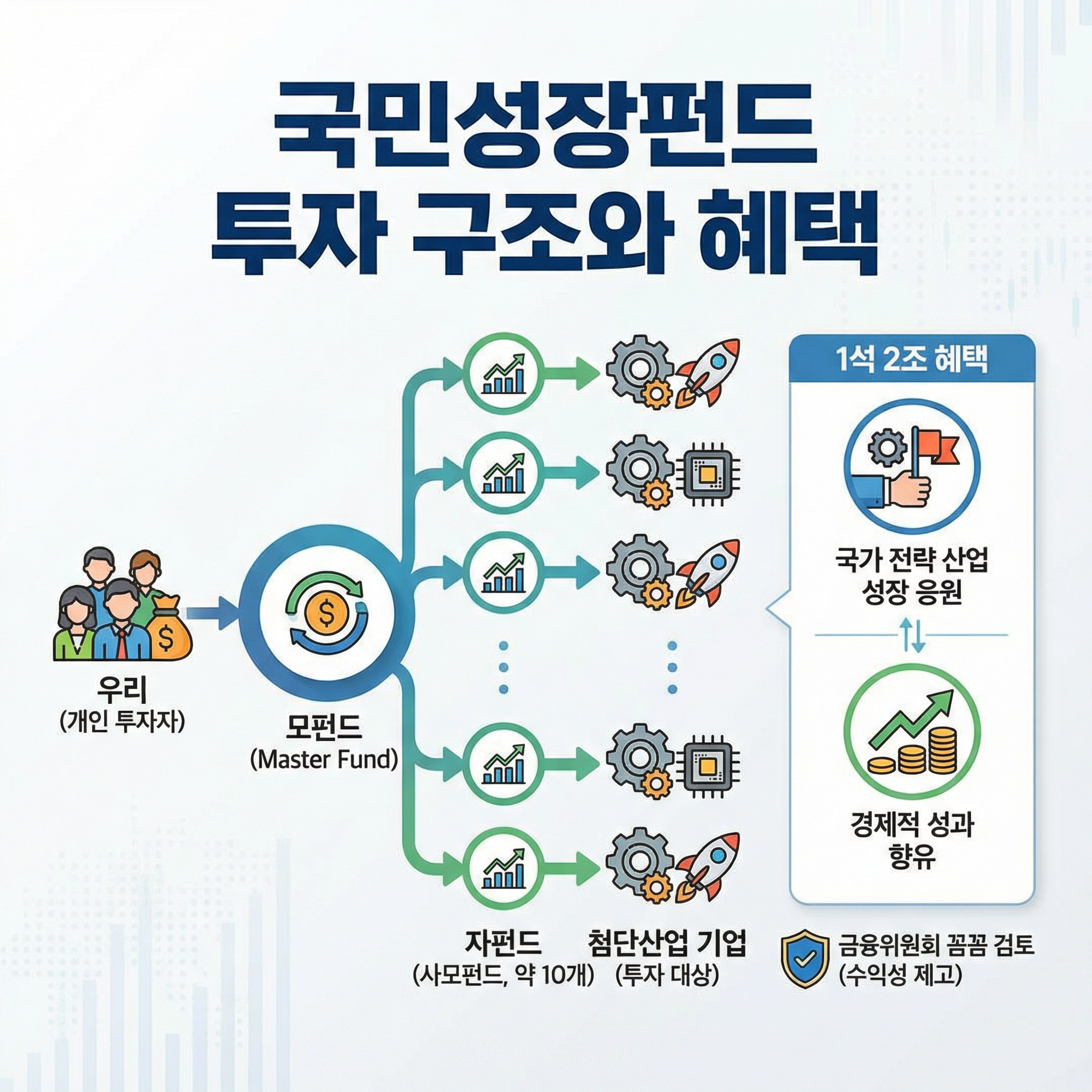 국민성장펀드
투자 구조와 혜택

우리
(개인 투자자)

모펀드
(Master Fund)

자펀드
(사모펀드, 약 10개)

첨단산업 기업
(투자 대상)

1석 2조 혜택

국가 전략 산업
성장 응원

경제적 성과
향유

금융위원회 꼼꼼 검토
(수익성 제고)